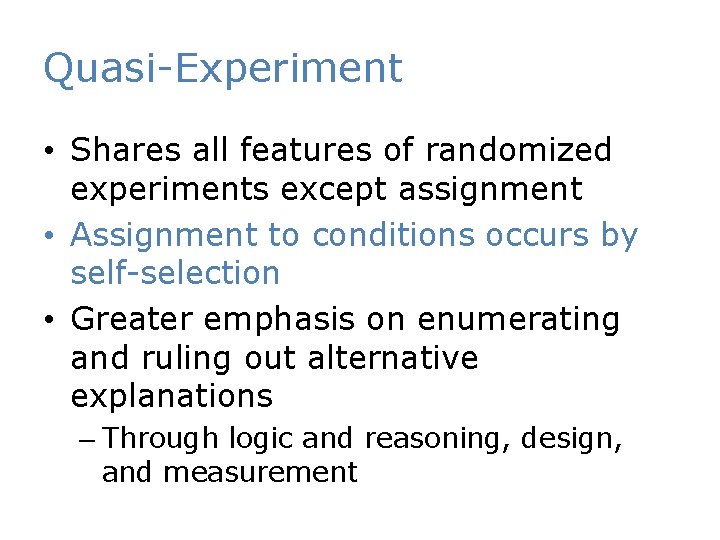 Quasi-Experiment

• Shares all features of randomized experiments except assignment
• Assignment to conditions occurs by self-selection
• Greater emphasis on enumerating and ruling out alternative explanations
– Through logic and reasoning, design, and measurement